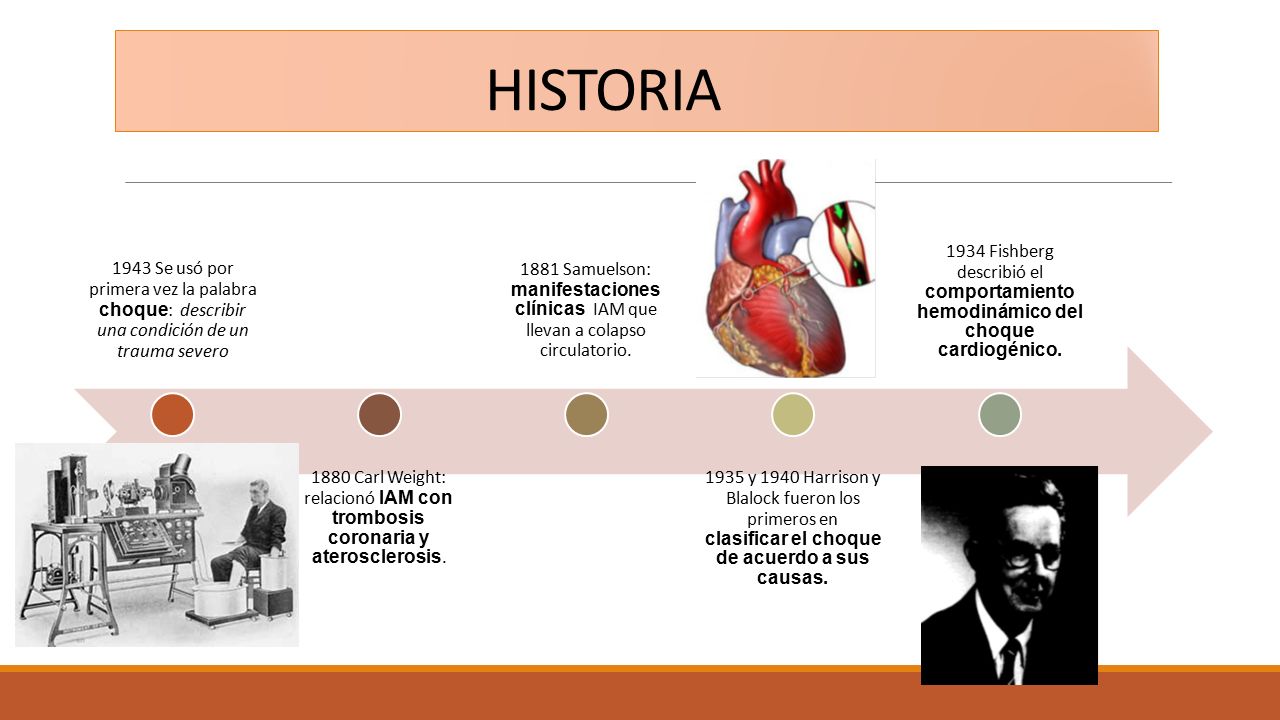 HISTORIA

1943 Se usó por primera vez la palabra choque: describir una condición de un trauma severo

1880 Carl Weight: relacionó IAM con trombosis coronaria y aterosclerosis.

1881 Samuelson: manifestaciones clínicas IAM que llevan a colapso circulatorio.

1935 y 1940 Harrison y Blalock fueron los primeros en clasificar el choque de acuerdo a sus causas.

1934 Fishberg describió el comportamiento hemodinámico del choque cardiogénico.